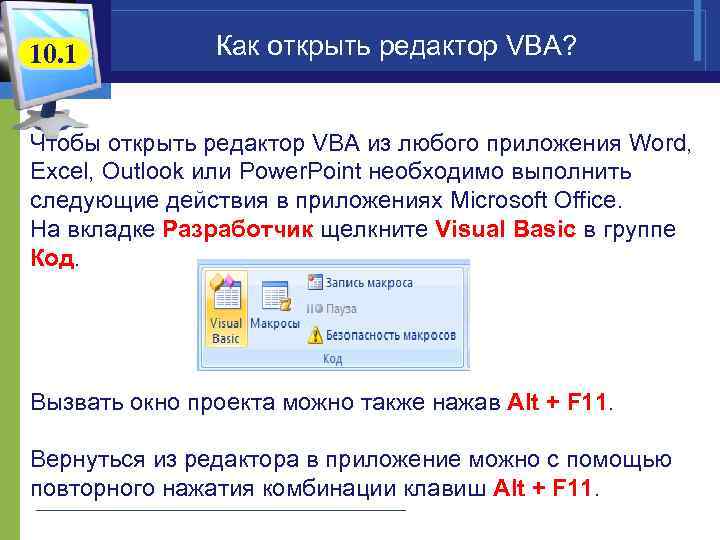 10.1

Как открыть редактор VBA?

Чтобы открыть редактор VBA из любого приложения Word, Excel, Outlook или PowerPoint необходимо выполнить следующие действия в приложениях Microsoft Office.
На вкладке Разработчик щелкните Visual Basic в группе Код.

Visual Basic
Макросы
Запись макроса
Пауза
Безопасность макросов
Код

Вызвать окно проекта можно также нажав Alt + F11.

Вернуться из редактора в приложение можно с помощью повторного нажатия комбинации клавиш Alt + F11.